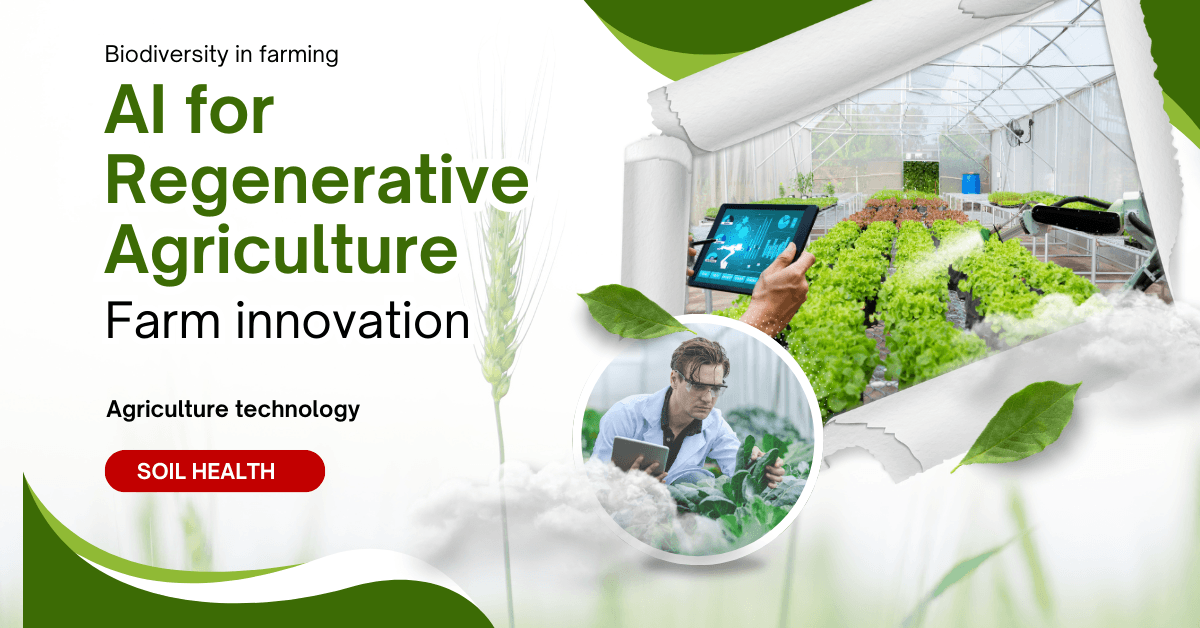 Biodiversity in farming

AI for Regenerative Agriculture

Farm innovation

Agriculture technology

SOIL HEALTH